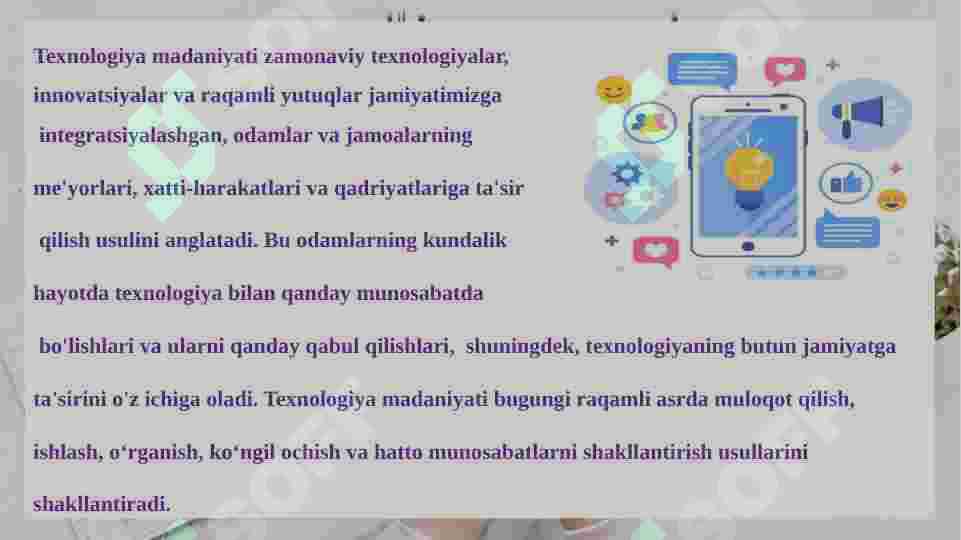 Texnologiya madaniyati zamonaviy texnologiyalar, innovatsiyalar va raqamli yutuqlar jamiyatimizga integratsiyalashgan, odamlar va jamoalarning me'yorlari, xatti-harakatlari va qadriyatlariga ta'sir qilish usulini anglatadi. Bu odamlarning kundalik hayotda texnologiya bilan qanday munosabatda bo'lishlari va ularni qanday qabul qilishlari, shuningdek, texnologiyaning butun jamiyatga ta'sirini o'z ichiga oladi. Texnologiya madaniyati bugungi raqamli asrda muloqot qilish, ishlash, o‘rganish, ko‘ngil ochish va hatto munosabatlarni shakllantirish usullarini shakllantiradi.